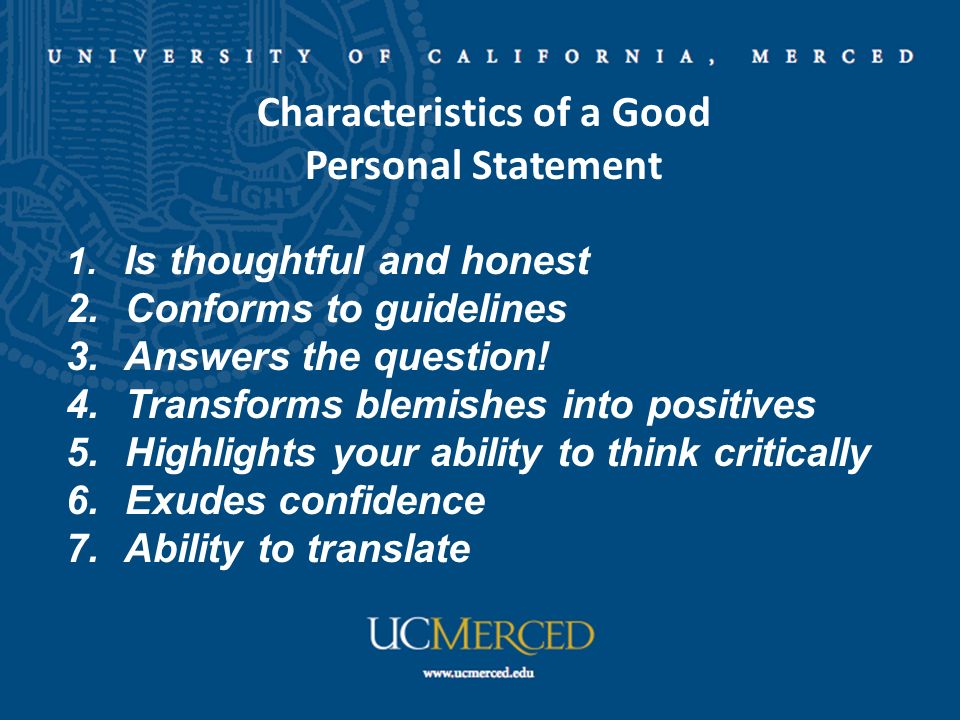 UNIVERSITY OF CALIFORNIA, MERCED

Characteristics of a Good Personal Statement

1. Is thoughtful and honest
2. Conforms to guidelines
3. Answers the question!
4. Transforms blemishes into positives
5. Highlights your ability to think critically
6. Exudes confidence
7. Ability to translate

UCMERCED
www.ucmerced.edu